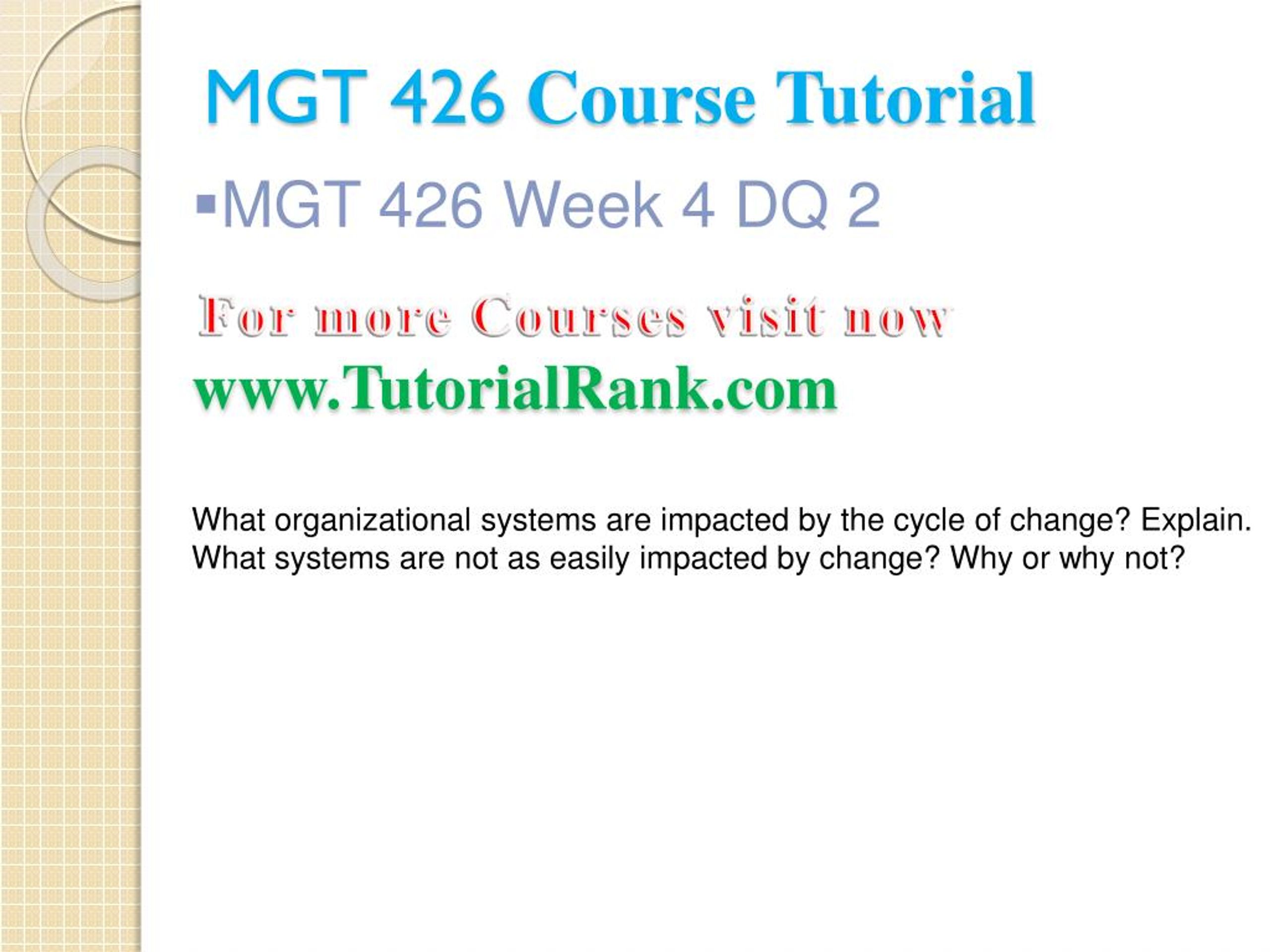 MGT 426 Course Tutorial

▪MGT 426 Week 4 DQ 2

For more Courses visit now
www.TutorialRank.com

What organizational systems are impacted by the cycle of change? Explain. What systems are not as easily impacted by change? Why or why not?